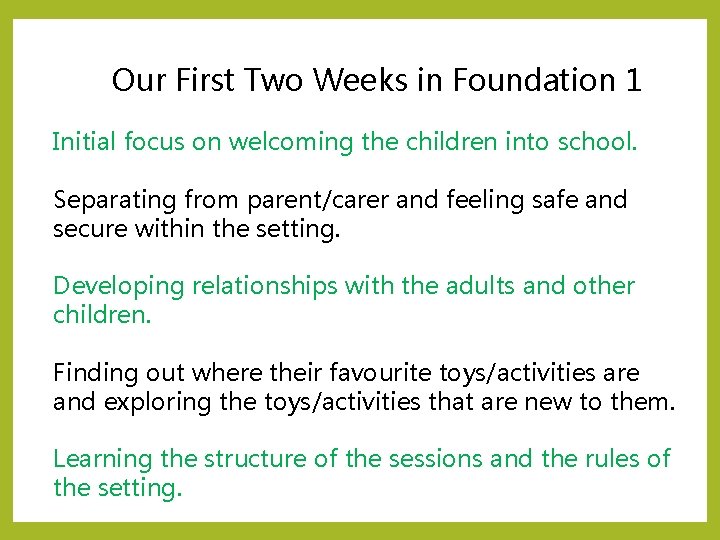 Our First Two Weeks in Foundation 1

Initial focus on welcoming the children into school.

Separating from parent/carer and feeling safe and secure within the setting.

Developing relationships with the adults and other children.

Finding out where their favourite toys/activities are and exploring the toys/activities that are new to them.

Learning the structure of the sessions and the rules of the setting.